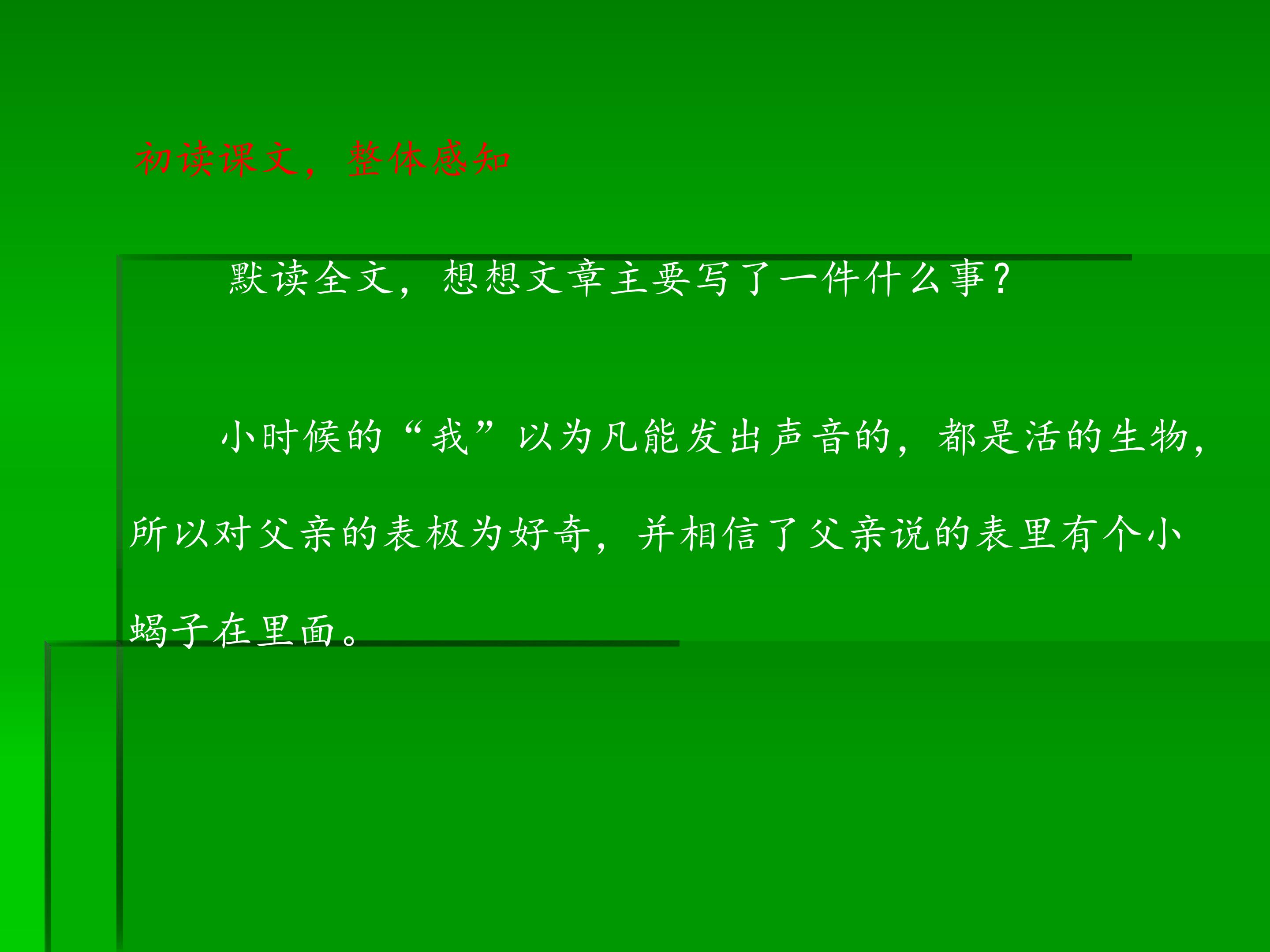 初读课文，整体感知

默读全文，想想文章主要写了一件什么事？

小时候的“我”以为凡能发出声音的，都是活的生物，所以对父亲的表极为好奇，并相信了父亲说的表里有个小蝎子在里面。